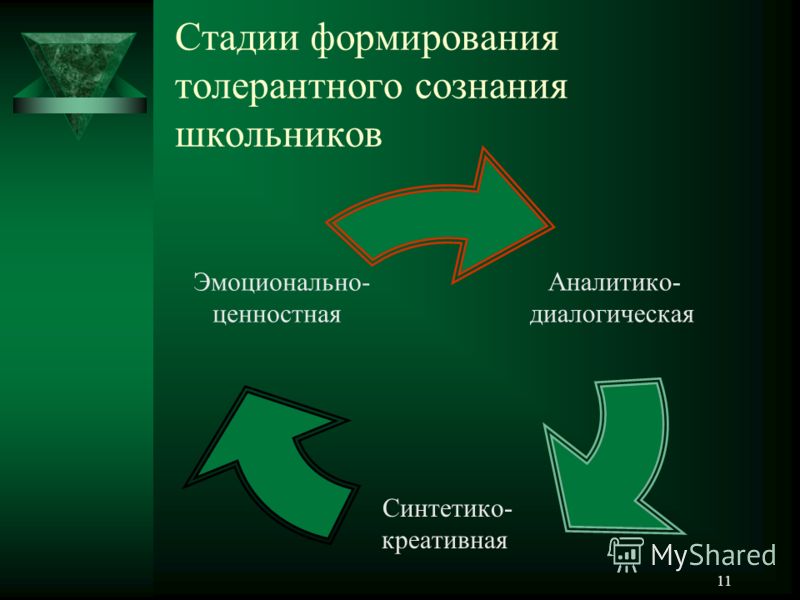 Стадии формирования толерантного сознания школьников

Эмоционально-ценностная

Аналитико-диалогическая

Синтетико-креативная

MyShared

11